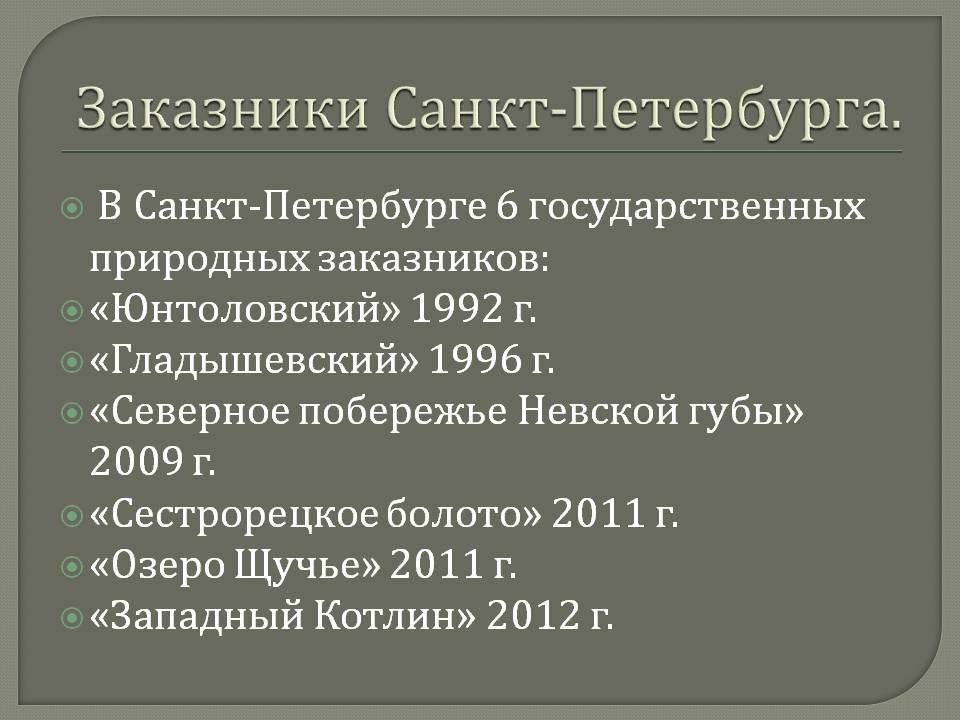 Заказники Санкт-Петербурга.

В Санкт-Петербурге 6 государственных природных заказников:

«Юнтоловский» 1992 г.

«Гладышевский» 1996 г.

«Северное побережье Невской губы» 2009 г.

«Сестрорецкое болото» 2011 г.

«Озеро Щучье» 2011 г.

«Западный Котлин» 2012 г.